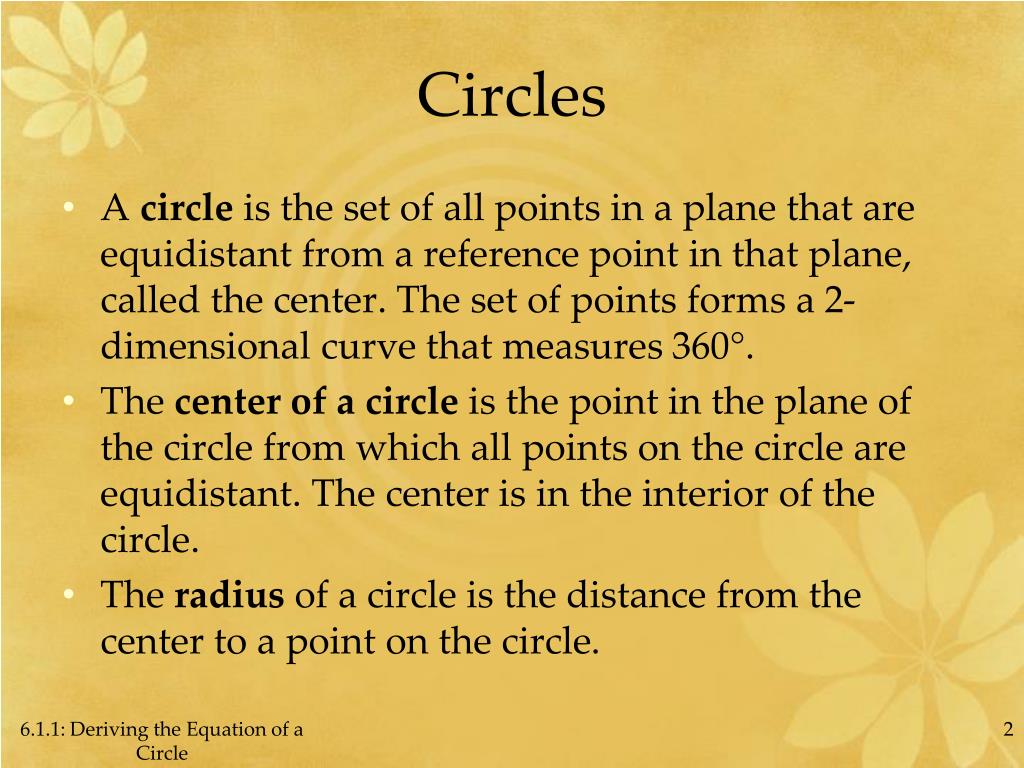 Circles

• A circle is the set of all points in a plane that are equidistant from a reference point in that plane, called the center. The set of points forms a 2-dimensional curve that measures 360°.
• The center of a circle is the point in the plane of the circle from which all points on the circle are equidistant. The center is in the interior of the circle.
• The radius of a circle is the distance from the center to a point on the circle.

6.1.1: Deriving the Equation of a Circle

2